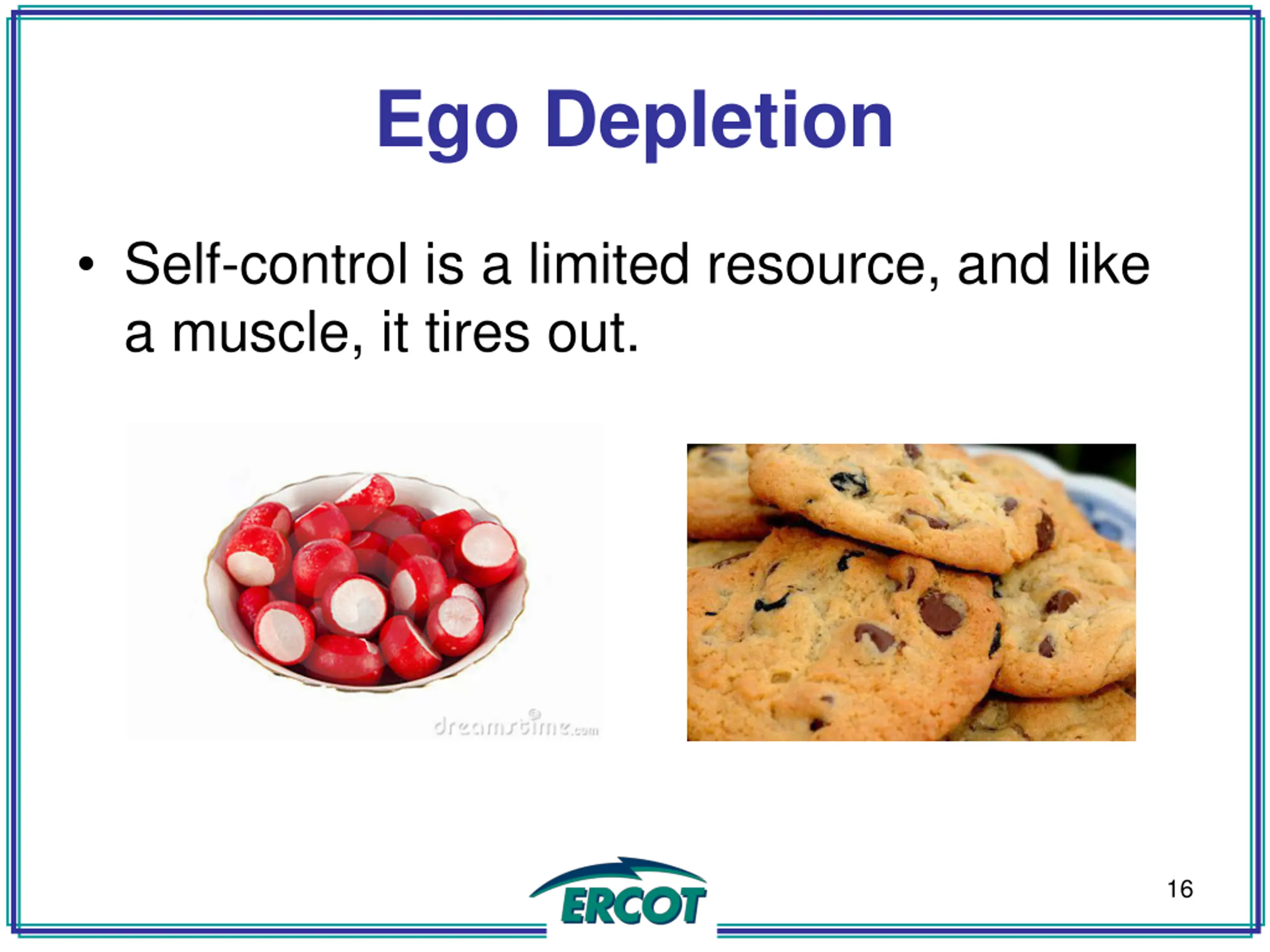 Ego Depletion

• Self-control is a limited resource, and like a muscle, it tires out.

dreamstime.com

ERCOT

16